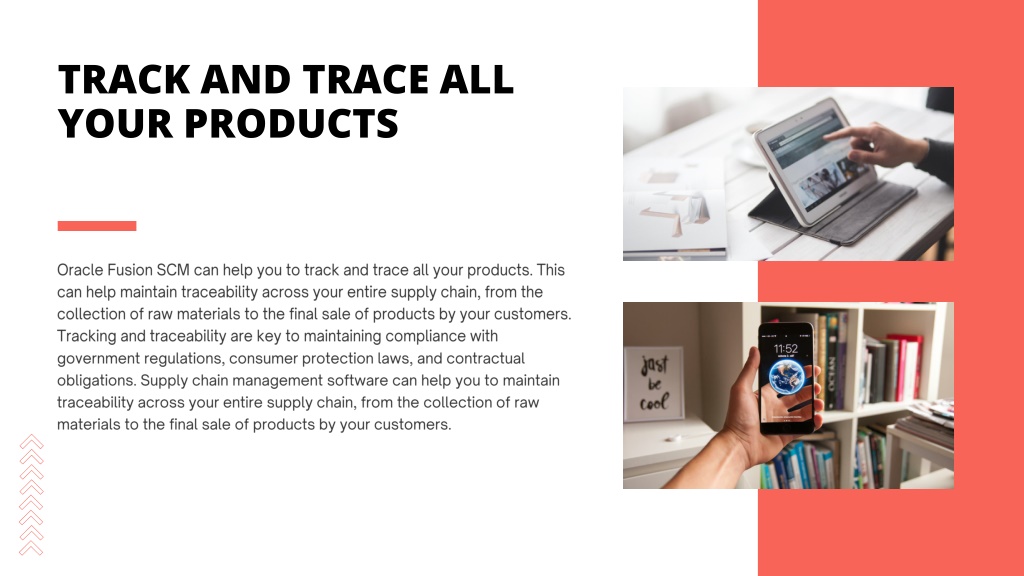 TRACK AND TRACE ALL YOUR PRODUCTS

Oracle Fusion SCM can help you to track and trace all your products. This can help maintain traceability across your entire supply chain, from the collection of raw materials to the final sale of products by your customers. Tracking and traceability are key to maintaining compliance with government regulations, consumer protection laws, and contractual obligations. Supply chain management software can help you to maintain traceability across your entire supply chain, from the collection of raw materials to the final sale of products by your customers.

Just be cool

11:52